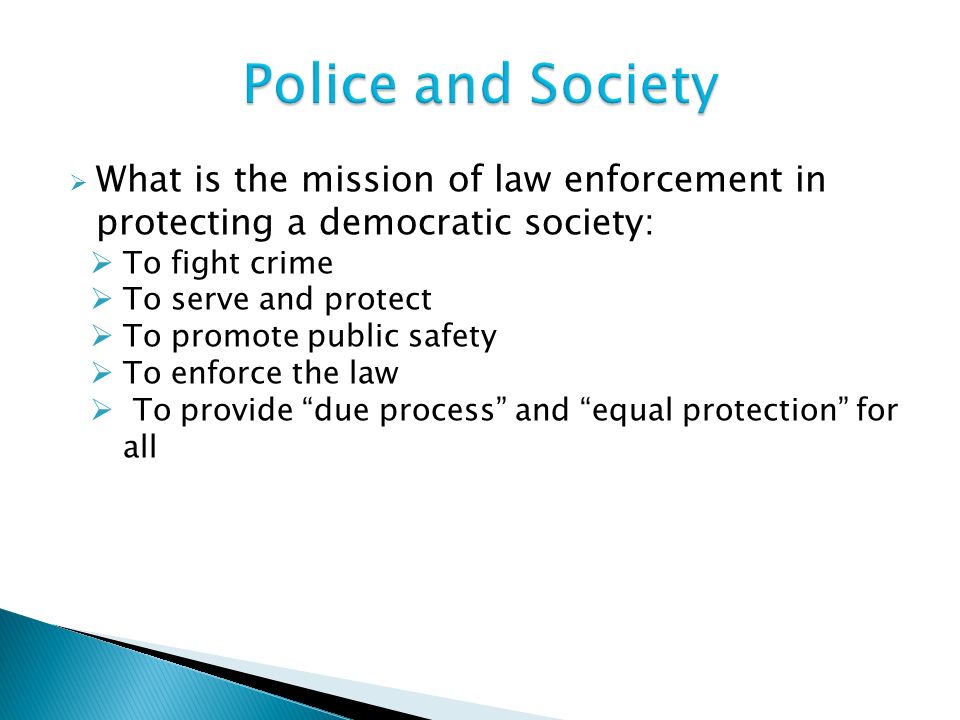 Police and Society

➢ What is the mission of law enforcement in protecting a democratic society:
➢ To fight crime
➢ To serve and protect
➢ To promote public safety
➢ To enforce the law
➢ To provide “due process” and “equal protection” for all